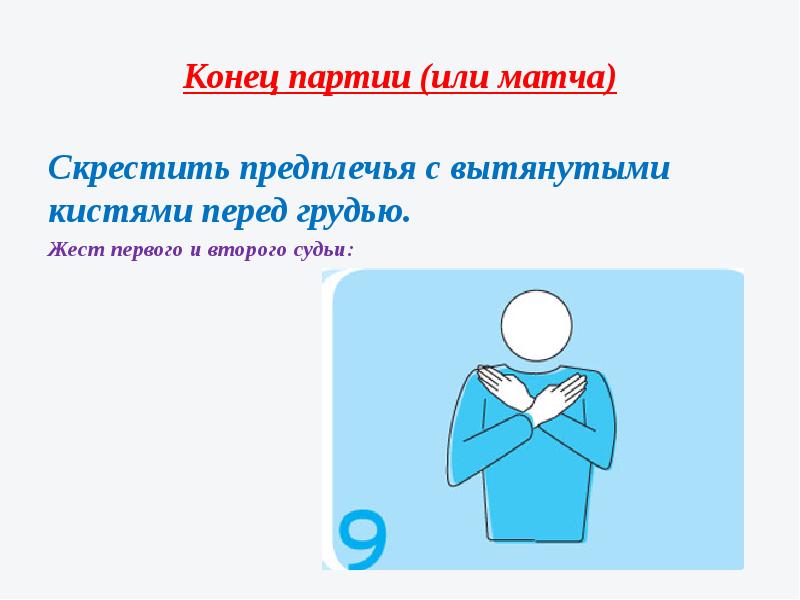 Конец партии (или матча)

Скрестить предплечья с вытянутыми кистями перед грудью.

Жест первого и второго судьи:

9